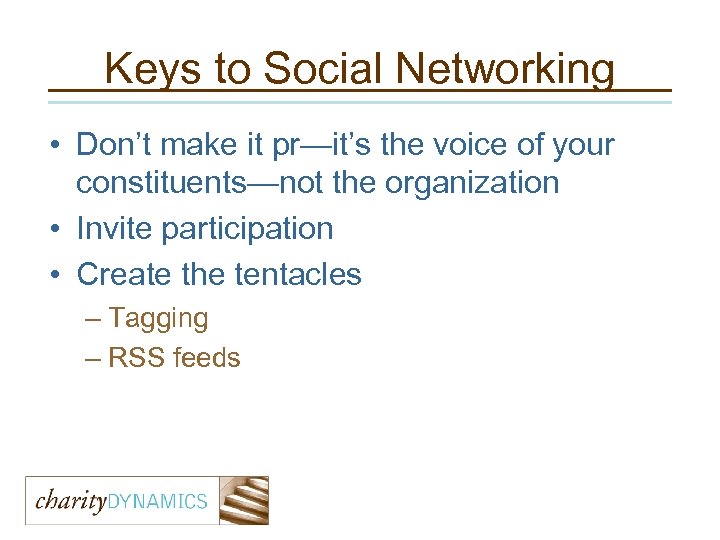 Keys to Social Networking

• Don’t make it pr—it’s the voice of your constituents—not the organization
• Invite participation
• Create the tentacles
– Tagging
– RSS feeds

charityDYNAMICS